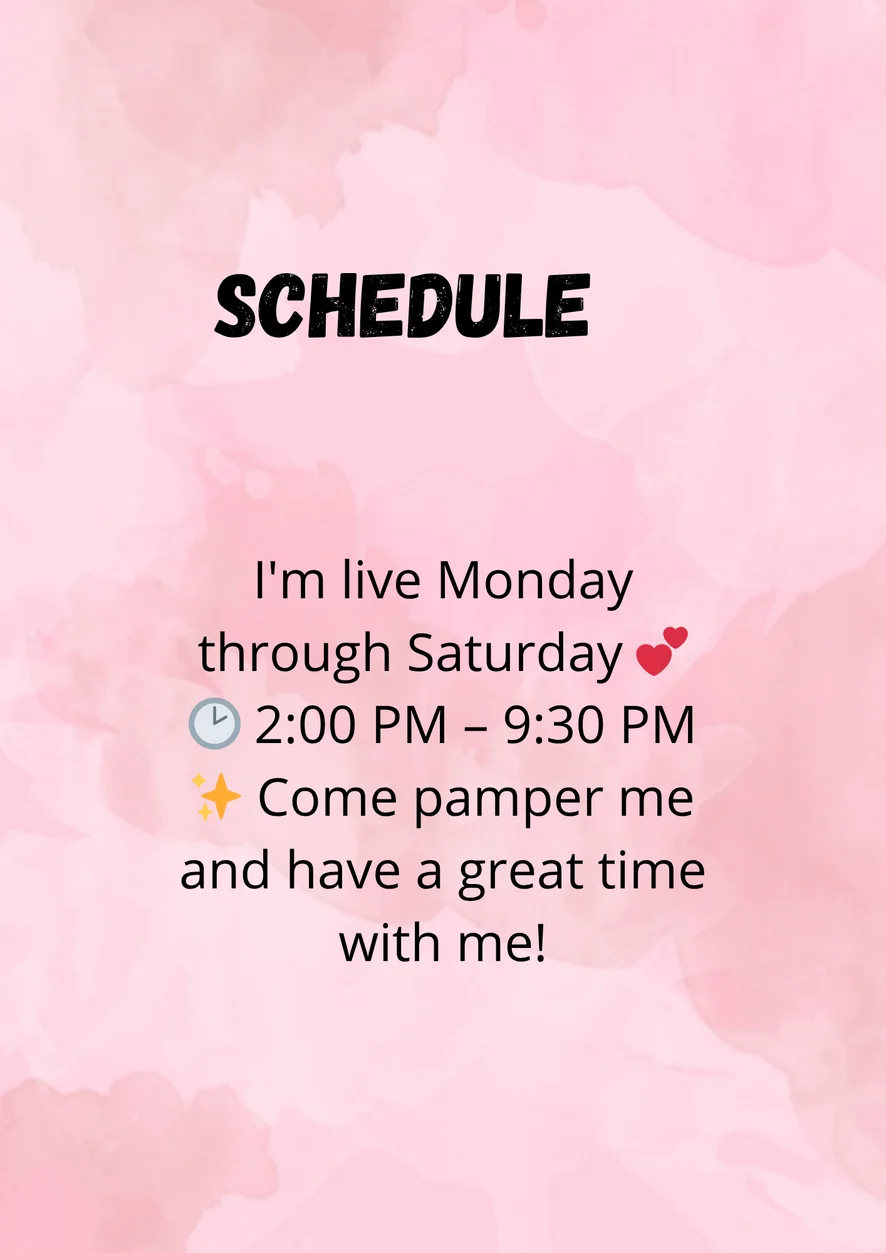 SCHEDULE

I'm live Monday through Saturday 💕
🕑 2:00 PM – 9:30 PM
✨ Come pamper me and have a great time with me!